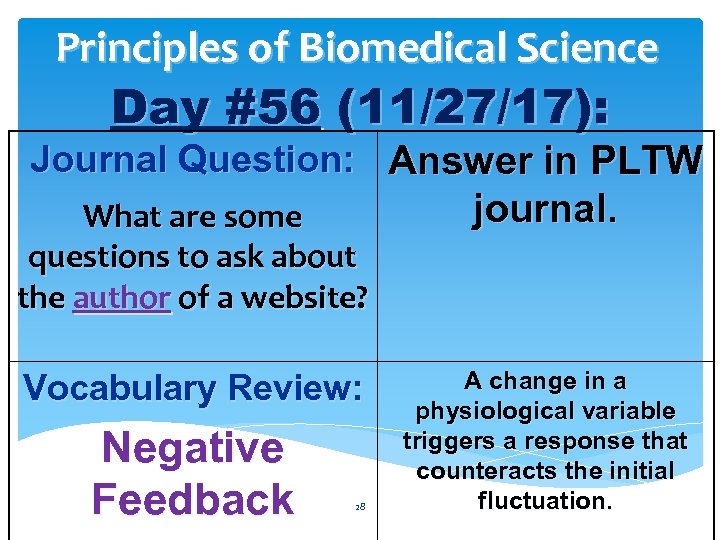 Principles of Biomedical Science

Day #56 (11/27/17):

| Journal Question: What are some questions to ask about the author of a website? | Answer in PLTW journal. |
|---|---|
| Vocabulary Review: Negative Feedback 28 | A change in a physiological variable triggers a response that counteracts the initial fluctuation. |